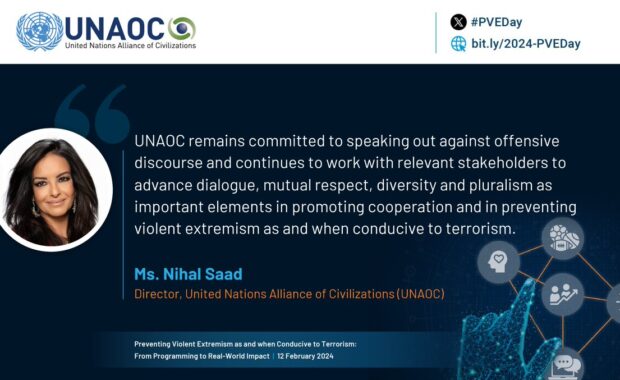 UNAOC
United Nations Alliance of Civilizations

#PVEDay
bit.ly/2024-PVEDay

UNAOC remains committed to speaking out against offensive discourse and continues to work with relevant stakeholders to advance dialogue, mutual respect, diversity and pluralism as important elements in promoting cooperation and in preventing violent extremism as and when conducive to terrorism.

Ms. Nihal Saad
Director, United Nations Alliance of Civilizations (UNAOC)

Preventing Violent Extremism as and when Conducive to Terrorism: From Programming to Real-World Impact | 12 February 2024